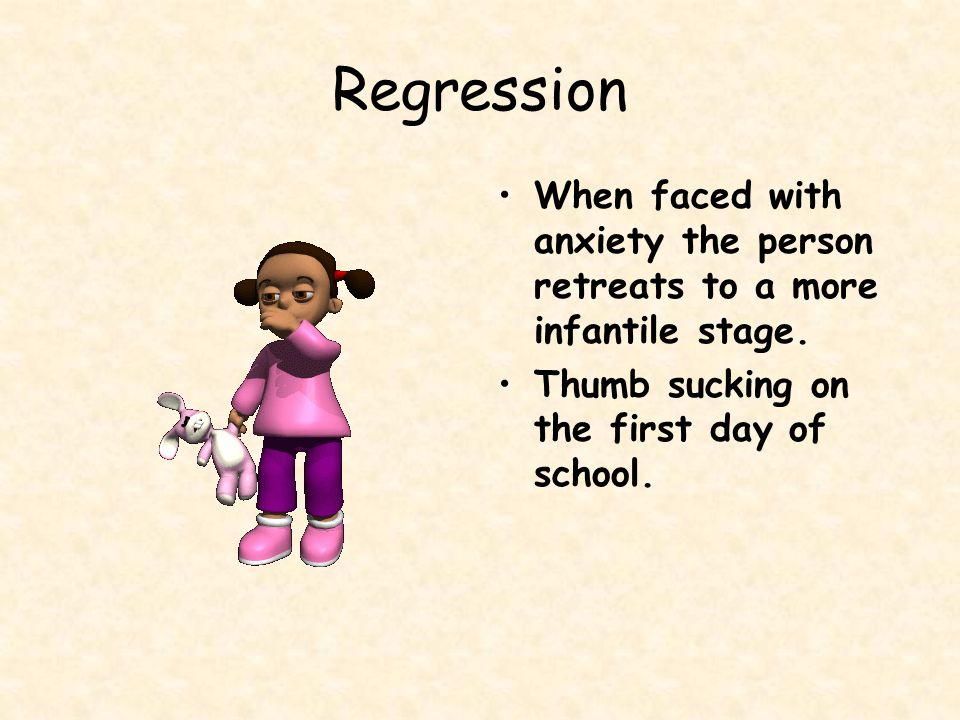 Regression

• When faced with anxiety the person retreats to a more infantile stage.
• Thumb sucking on the first day of school.